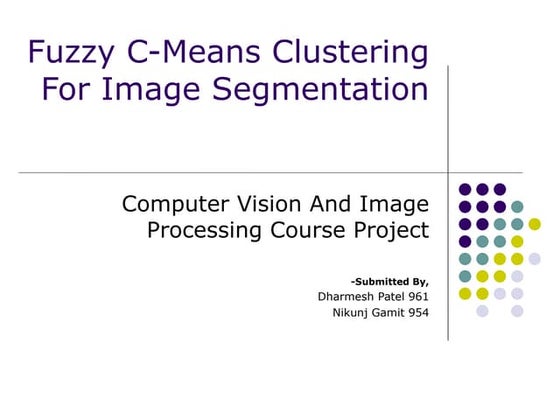 Fuzzy C-Means Clustering For Image Segmentation

Computer Vision And Image Processing Course Project

-Submitted By,
Dharmesh Patel 961
Nikunj Gamit 954